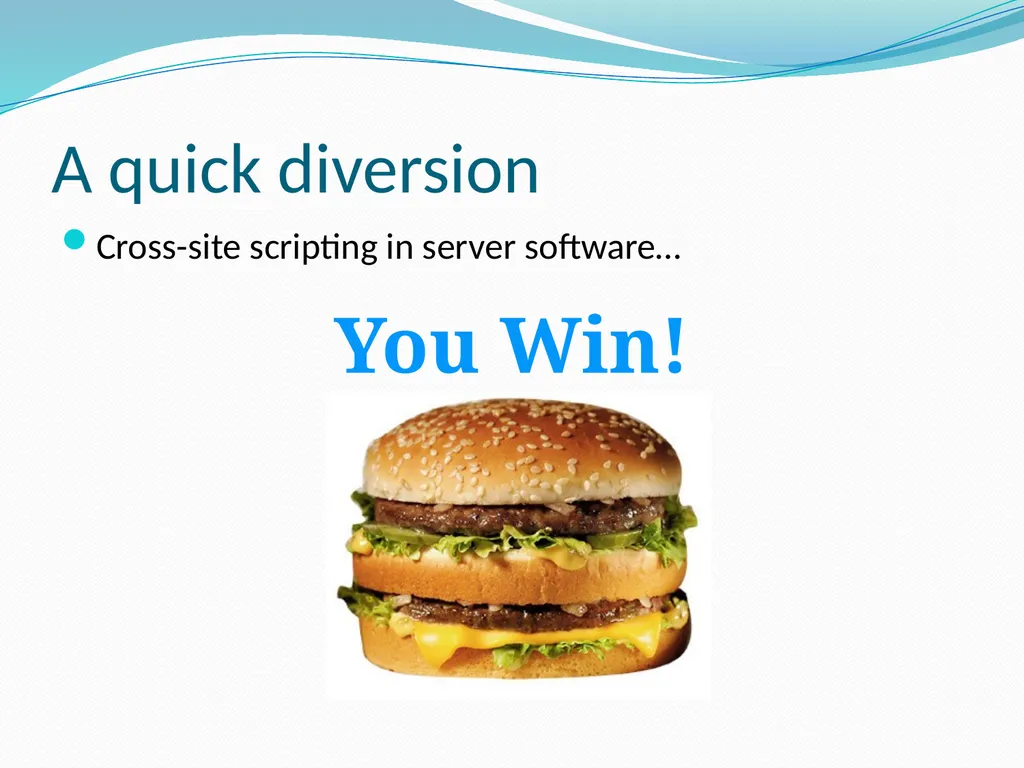 A quick diversion

Cross-site scripting in server software…

You Win!